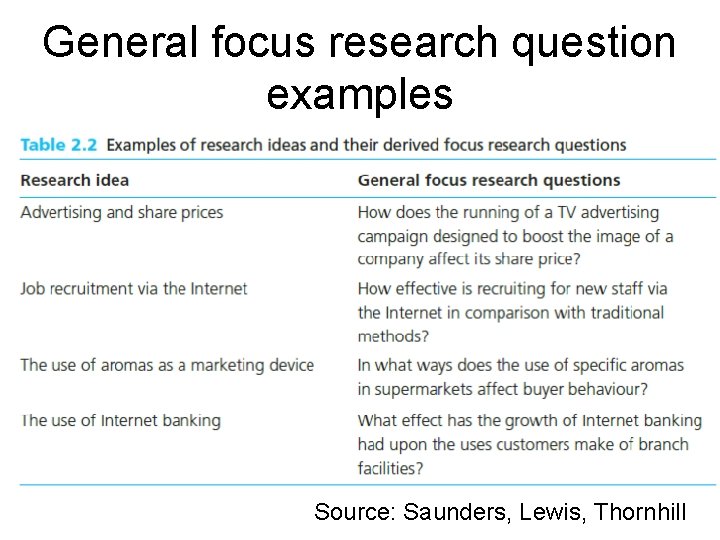 General focus research question examples

Table 2.2 Examples of research ideas and their derived focus research questions

| Research idea | General focus research questions |
|---|---|
| Advertising and share prices | How does the running of a TV advertising campaign designed to boost the image of a company affect its share price? |
| Job recruitment via the Internet | How effective is recruiting for new staff via the Internet in comparison with traditional methods? |
| The use of aromas as a marketing device | In what ways does the use of specific aromas in supermarkets affect buyer behaviour? |
| The use of Internet banking | What effect has the growth of Internet banking had upon the uses customers make of branch facilities? |

Source: Saunders, Lewis, Thornhill